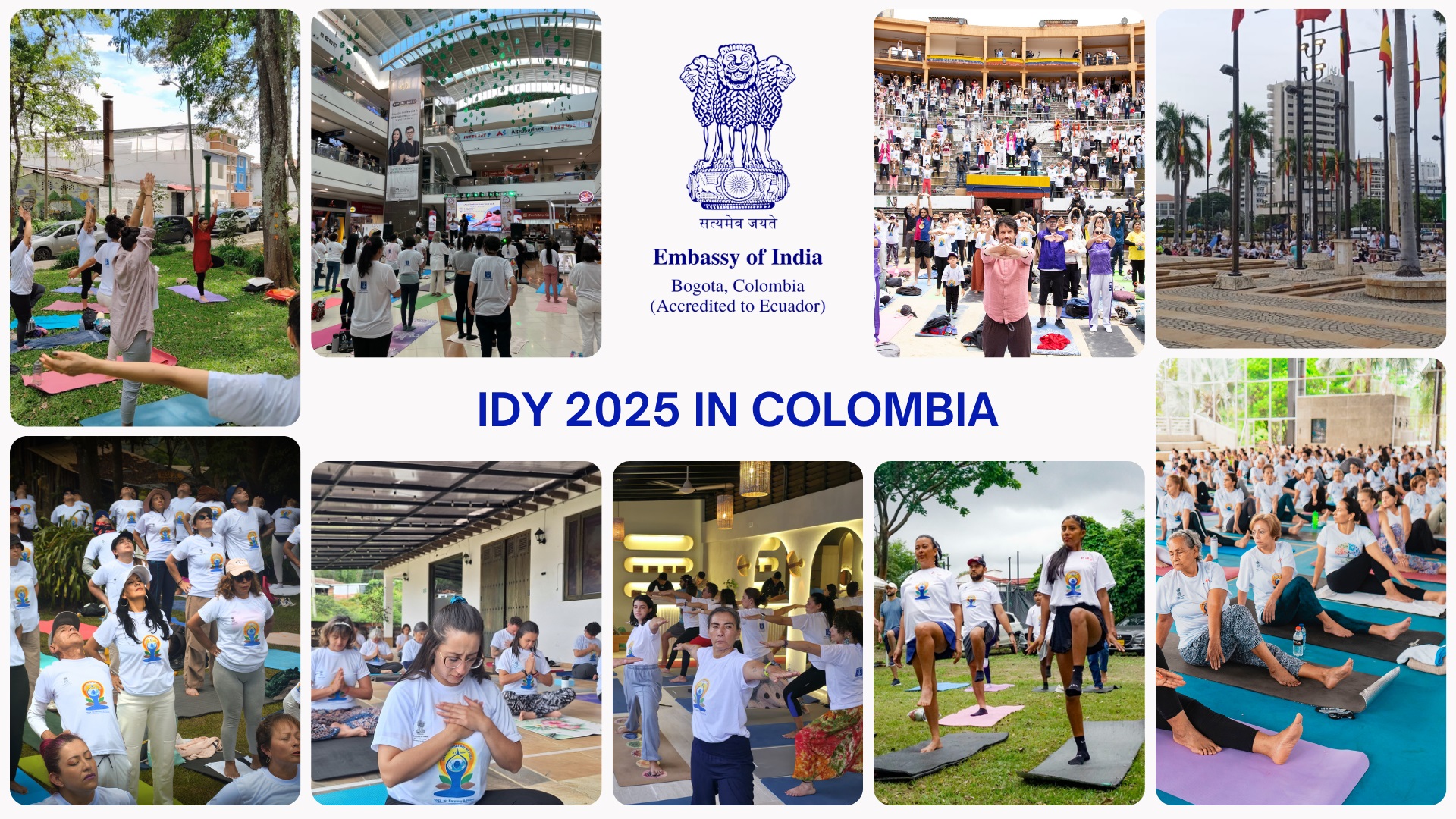 सत्यमेव जयते

Embassy of India
Bogota, Colombia
(Accredited to Ecuador)

IDY 2025 IN COLOMBIA